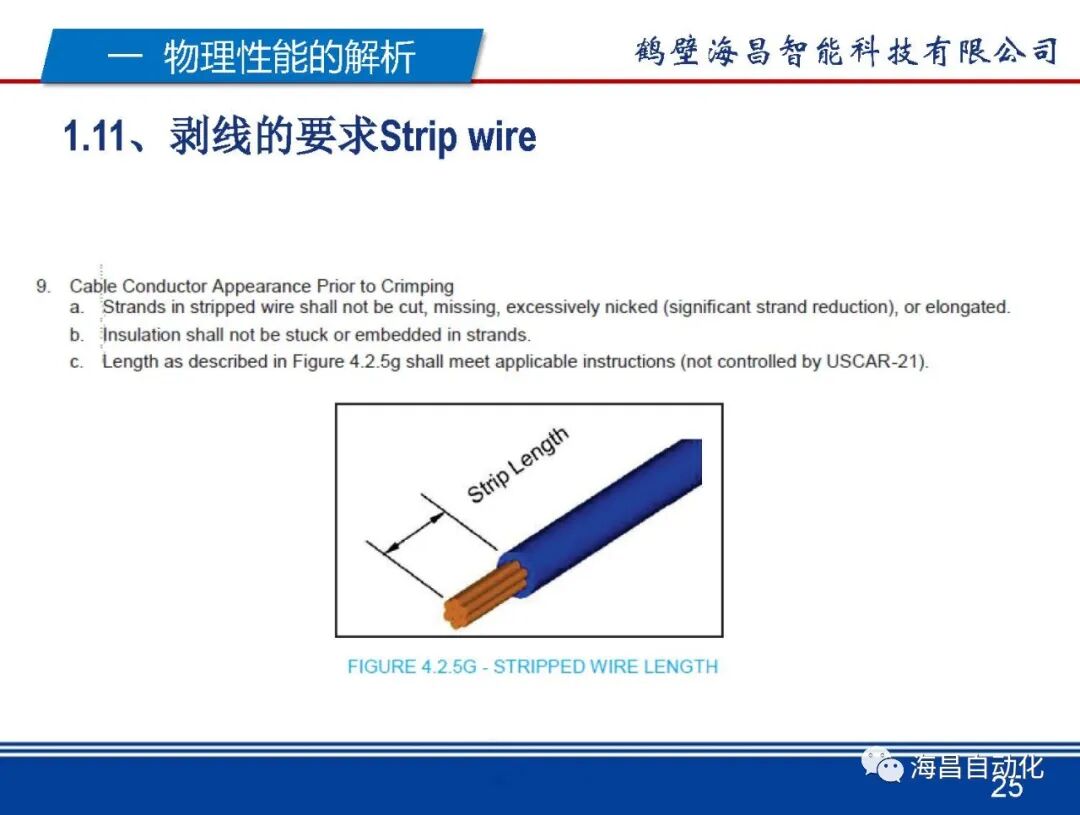 一 物理性能的解析

鹤壁海昌智能科技有限公司

1.11、剥线的要求Strip wire

9. Cable Conductor Appearance Prior to Crimping
a. Strands in stripped wire shall not be cut, missing, excessively nicked (significant strand reduction), or elongated.
b. Insulation shall not be stuck or embedded in strands.
c. Length as described in Figure 4.2.5g shall meet applicable instructions (not controlled by USCAR-21).

Strip Length

FIGURE 4.2.5G - STRIPPED WIRE LENGTH

海昌自动化

25